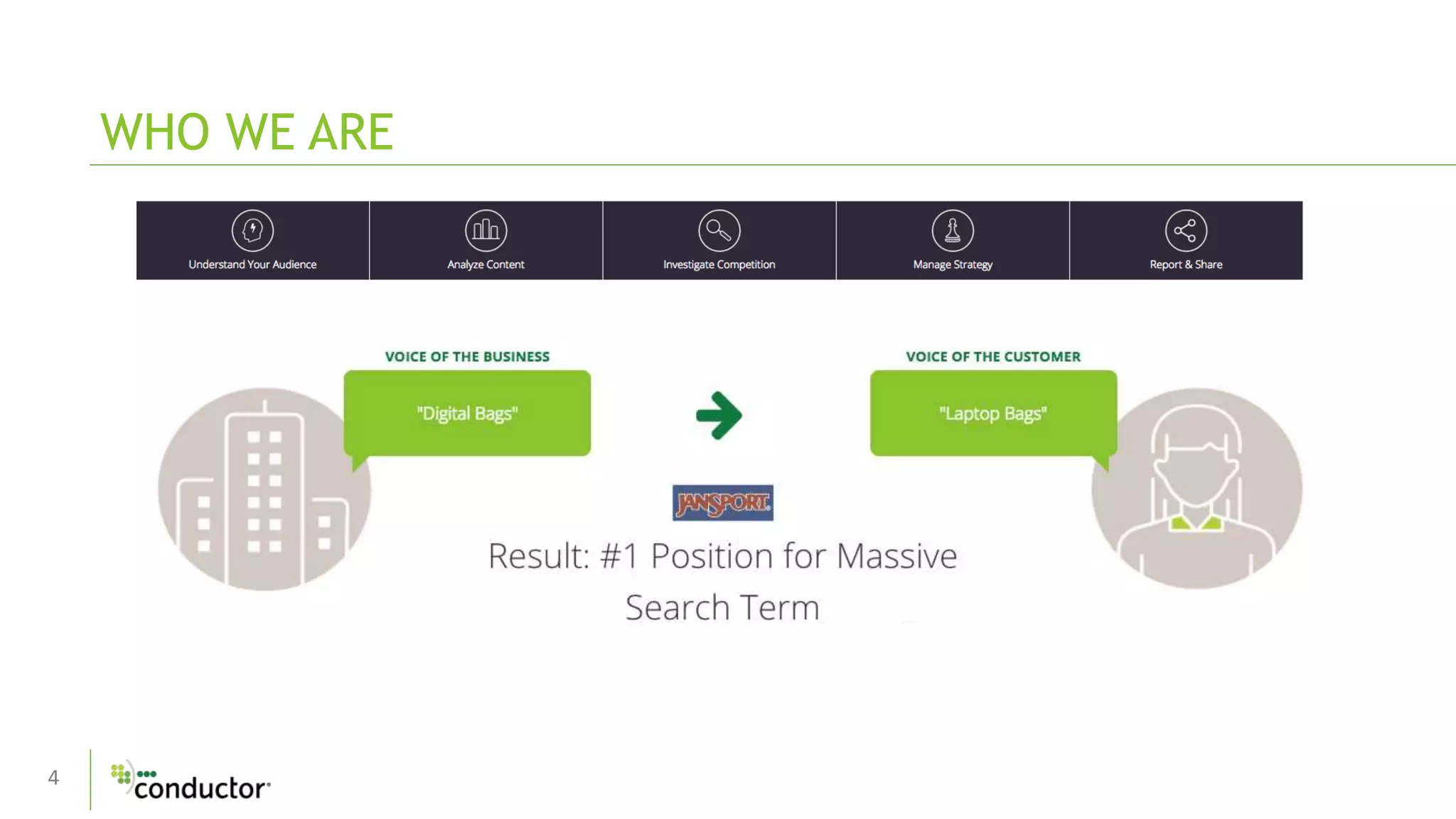 WHO WE ARE

Understand Your Audience

Analyze Content

Investigate Competition

Manage Strategy

Report & Share

VOICE OF THE BUSINESS

"Digital Bags"

VOICE OF THE CUSTOMER

"Laptop Bags"

JANSPORT

Result: #1 Position for Massive Search Term

4

conductor